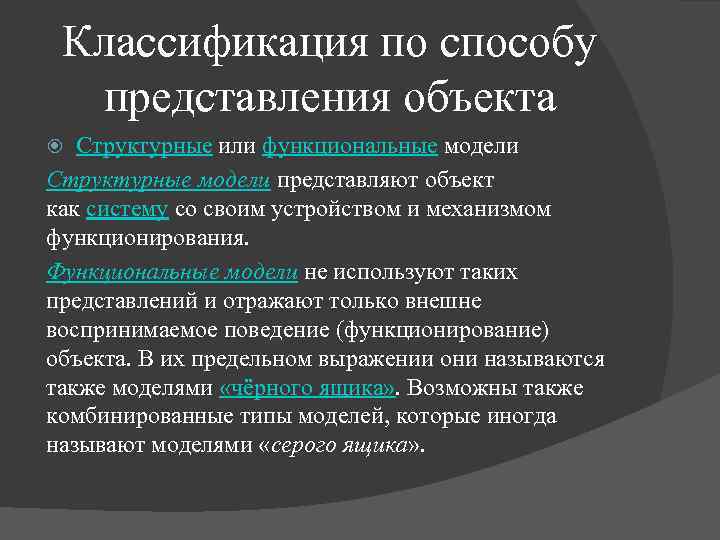 Классификация по способу представления объекта

Структурные или функциональные модели

Структурные модели представляют объект как систему со своим устройством и механизмом функционирования.

Функциональные модели не используют таких представлений и отражают только внешне воспринимаемое поведение (функционирование) объекта. В их предельном выражении они называются также моделями «чёрного ящика». Возможны также комбинированные типы моделей, которые иногда называют моделями «серого ящика».